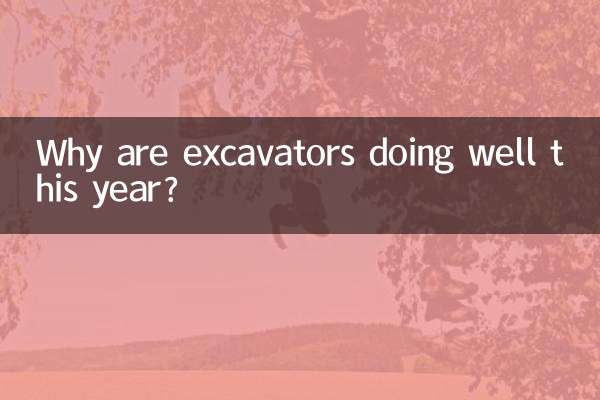 Why are excavators doing well this year?